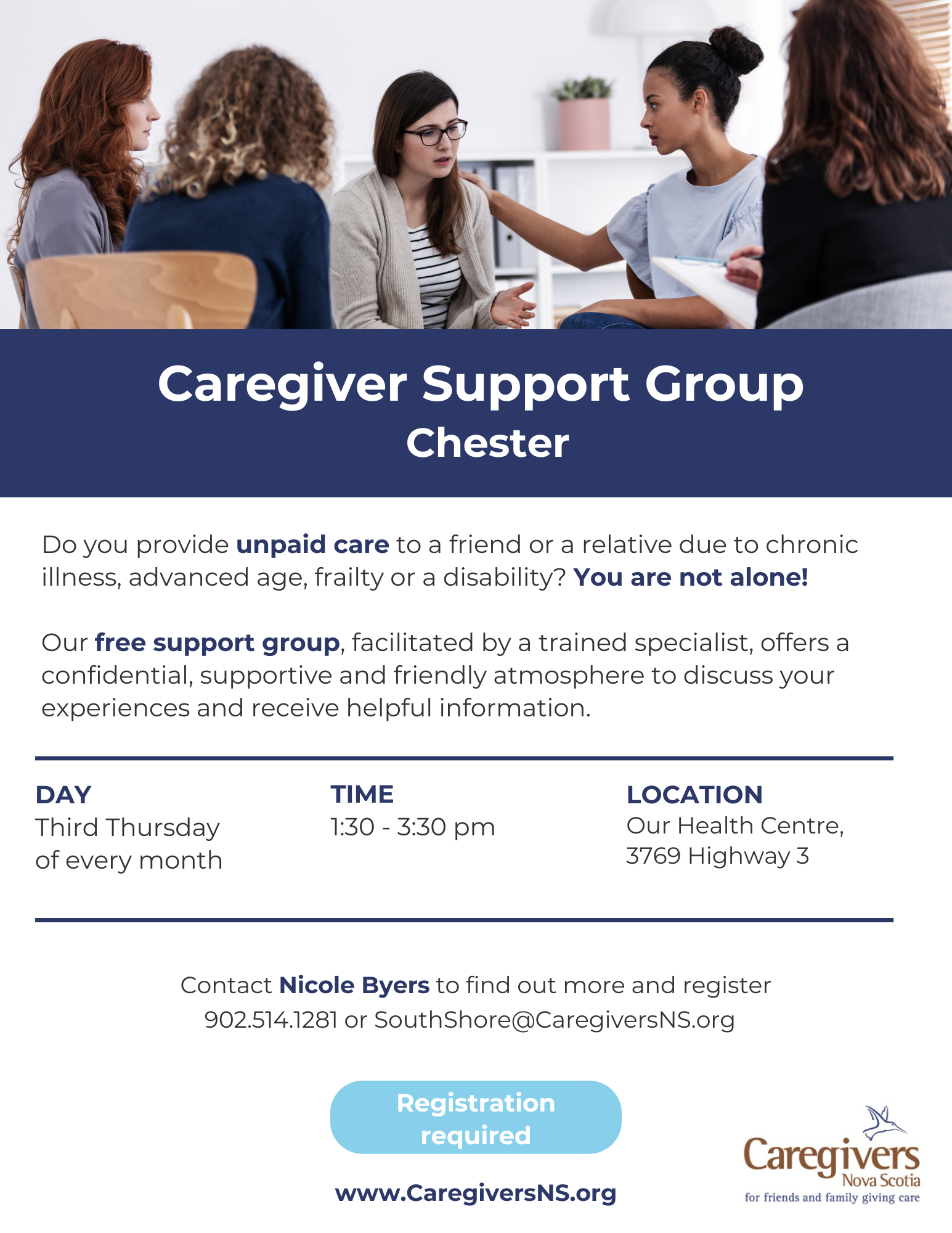 Caregiver Support Group
Chester

Do you provide unpaid care to a friend or a relative due to chronic illness, advanced age, frailty or a disability? You are not alone!

Our free support group, facilitated by a trained specialist, offers a confidential, supportive and friendly atmosphere to discuss your experiences and receive helpful information.

DAY
Third Thursday of every month

TIME
1:30 - 3:30 pm

LOCATION
Our Health Centre, 3769 Highway 3

Contact Nicole Byers to find out more and register
902.514.1281 or SouthShore@CaregiversNS.org

Registration required

www.CaregiversNS.org

Caregivers
Nova Scotia
for friends and family giving care